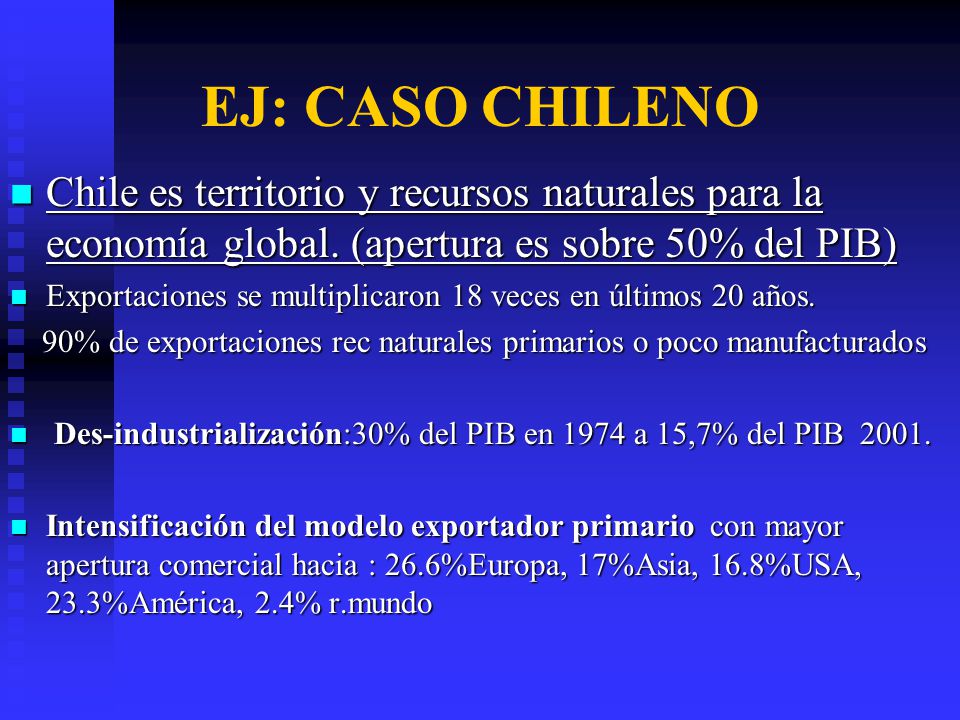 EJ: CASO CHILENO

Chile es territorio y recursos naturales para la economía global. (apertura es sobre 50% del PIB)

Exportaciones se multiplicaron 18 veces en últimos 20 años.

90% de exportaciones rec naturales primarios o poco manufacturados

Des-industrialización:30% del PIB en 1974 a 15,7% del PIB 2001.

Intensificación del modelo exportador primario con mayor apertura comercial hacia : 26.6%Europa, 17%Asia, 16.8%USA, 23.3%América, 2.4% r.mundo